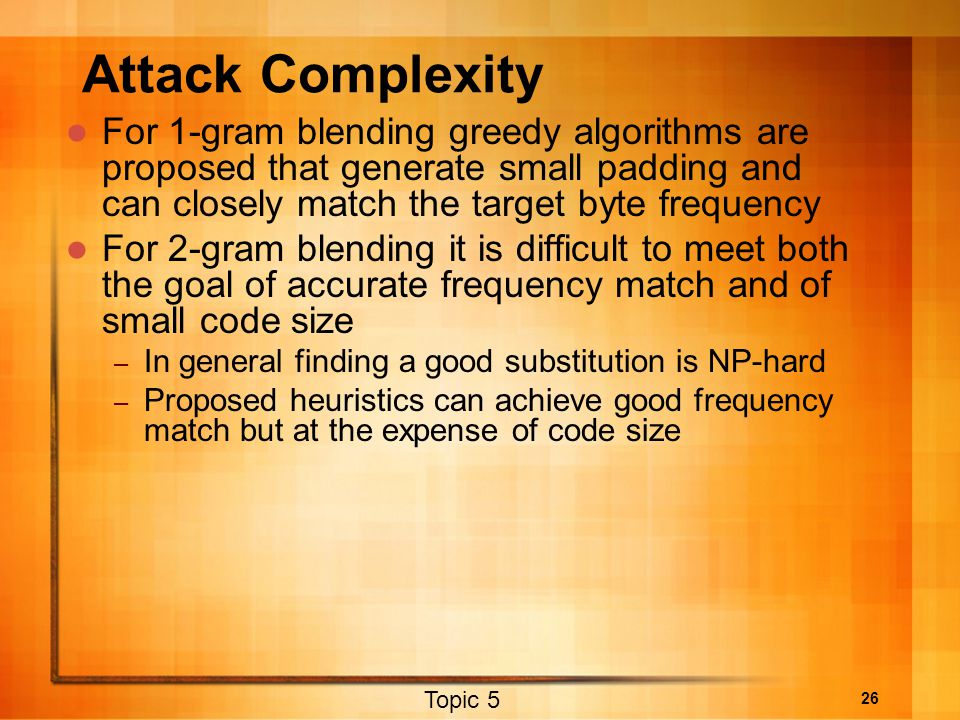 Attack Complexity

- For 1-gram blending greedy algorithms are proposed that generate small padding and can closely match the target byte frequency
- For 2-gram blending it is difficult to meet both the goal of accurate frequency match and of small code size
  – In general finding a good substitution is NP-hard
  – Proposed heuristics can achieve good frequency match but at the expense of code size

Topic 5

26